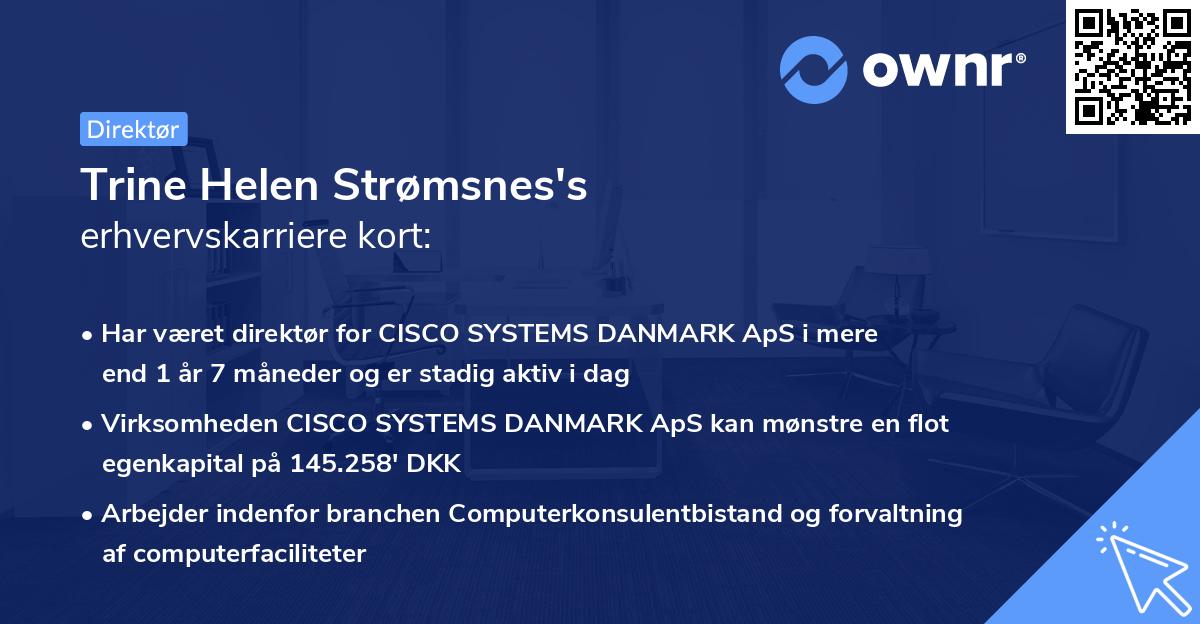 ownr®

Direktør

Trine Helen Strømsnes's erhvervskarriere kort:

• Har været direktør for CISCO SYSTEMS DANMARK ApS i mere end 1 år 7 måneder og er stadig aktiv i dag

• Virksomheden CISCO SYSTEMS DANMARK ApS kan mønstre en flot egenkapital på 145.258' DKK

• Arbejder indenfor branchen Computerkonsulentbistand og forvaltning af computerfaciliteter